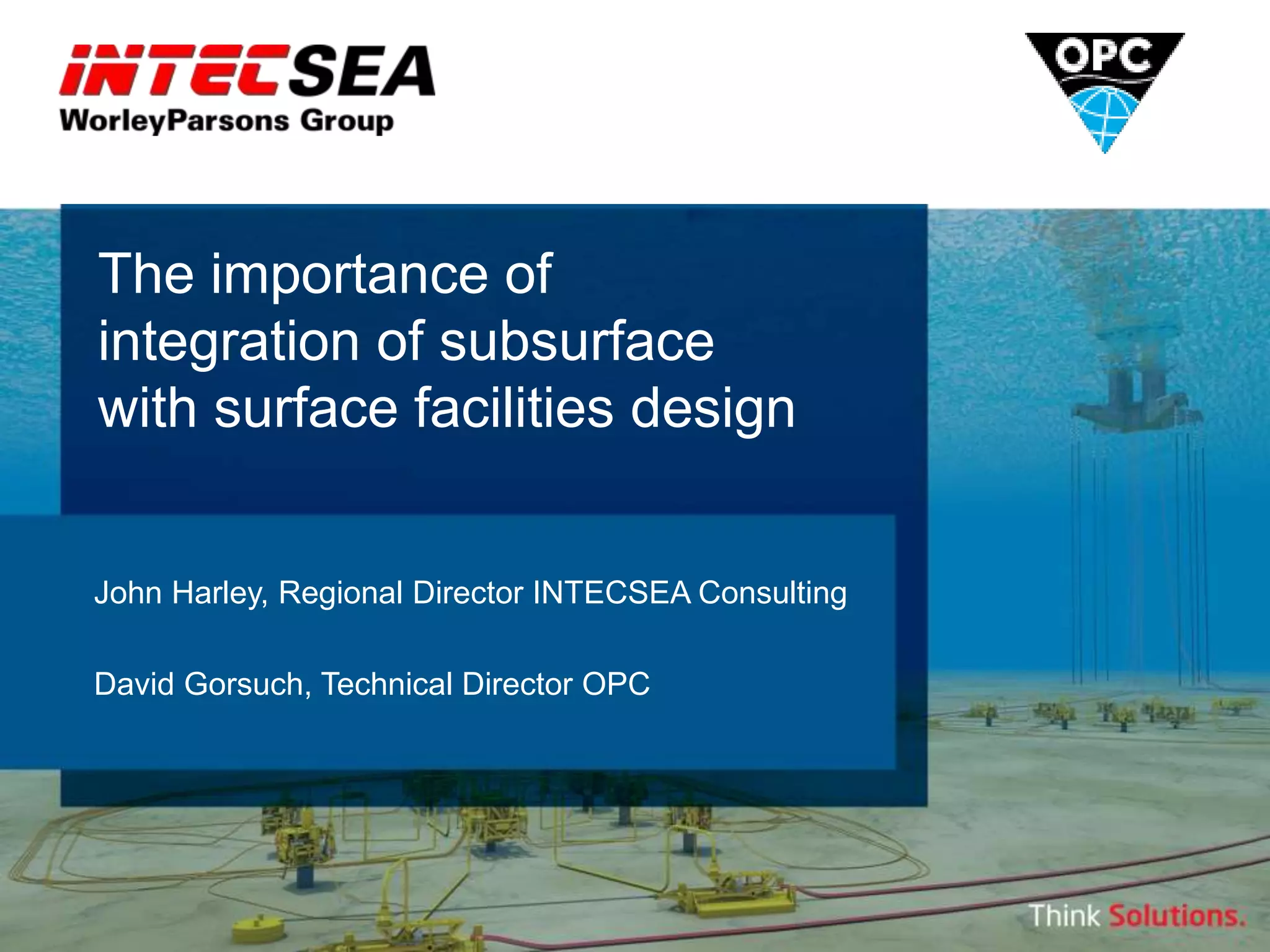 INTECSEA
WorleyParsons Group

OPC

The importance of integration of subsurface with surface facilities design

John Harley, Regional Director INTECSEA Consulting

David Gorsuch, Technical Director OPC

Think Solutions.